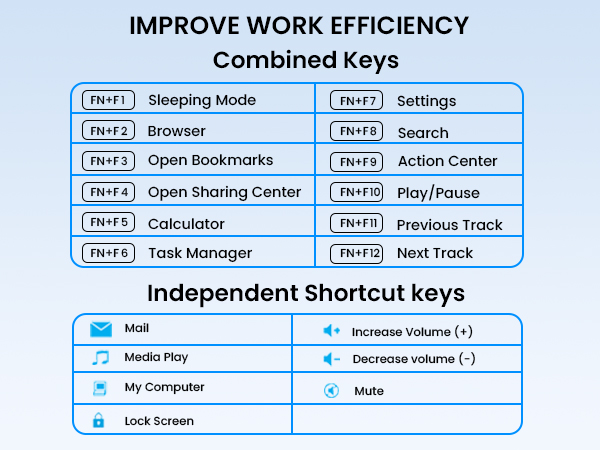 IMPROVE WORK EFFICIENCY

Combined Keys

| | | | |
|---|---|---|---|
| FN+F1 | Sleeping Mode | FN+F7 | Settings |
| FN+F2 | Browser | FN+F8 | Search |
| FN+F3 | Open Bookmarks | FN+F9 | Action Center |
| FN+F4 | Open Sharing Center | FN+F10 | Play/Pause |
| FN+F5 | Calculator | FN+F11 | Previous Track |
| FN+F6 | Task Manager | FN+F12 | Next Track |

Independent Shortcut keys

| | |
|---|---|
| Mail | Increase Volume (+) |
| Media Play | Decrease volume (-) |
| My Computer | Mute |
| Lock Screen | |